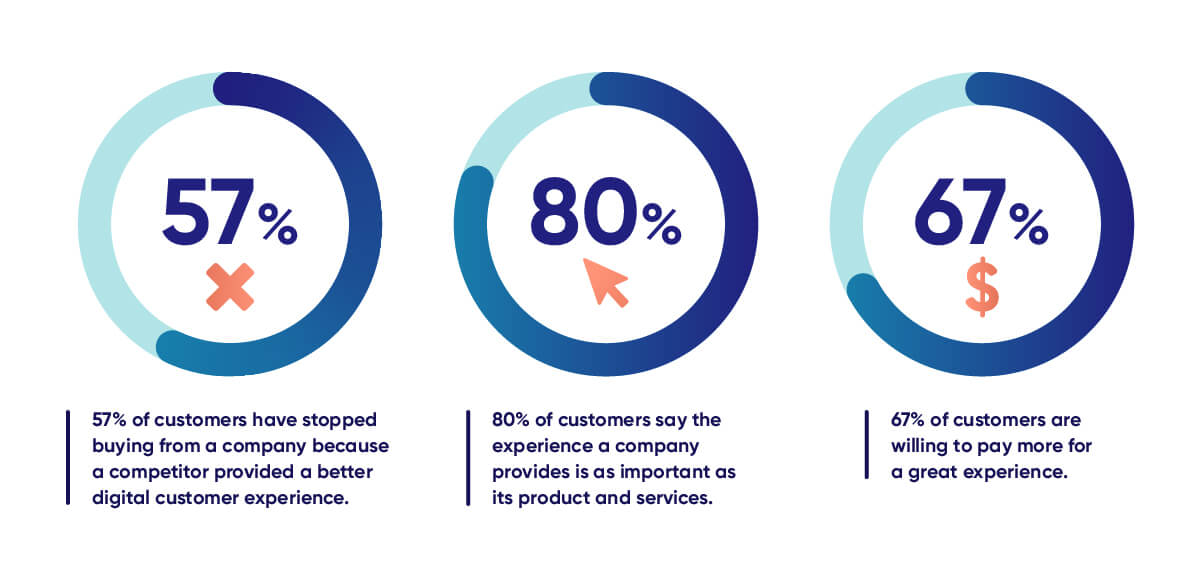 57%

57% of customers have stopped buying from a company because a competitor provided a better digital customer experience.

80%

80% of customers say the experience a company provides is as important as its product and services.

67%

$

67% of customers are willing to pay more for a great experience.